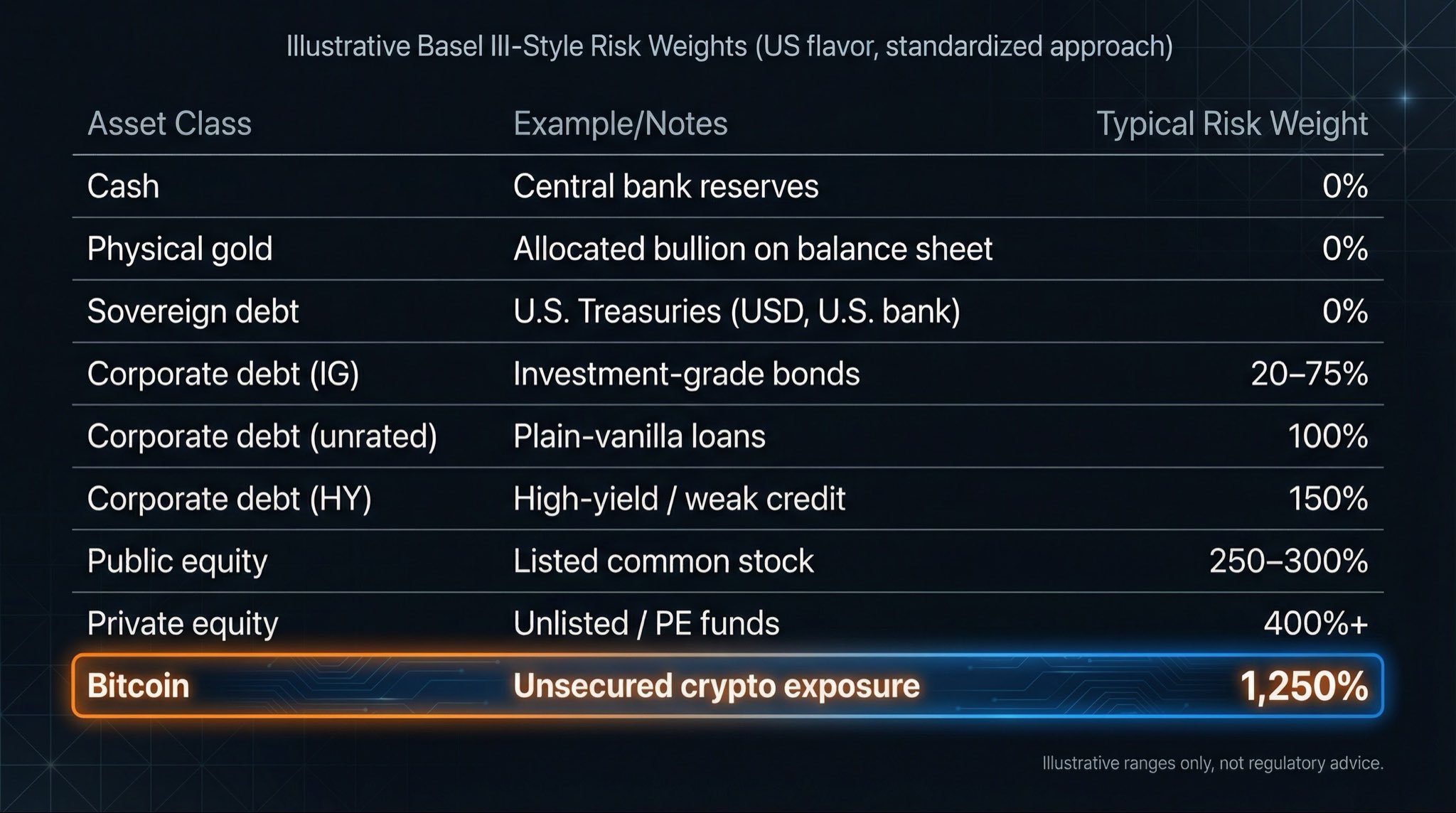 Illustrative Basel III-Style Risk Weights (US flavor, standardized approach)

| Asset Class | Example/Notes | Typical Risk Weight |
|---|---|---|
| Cash | Central bank reserves | 0% |
| Physical gold | Allocated bullion on balance sheet | 0% |
| Sovereign debt | U.S. Treasuries (USD, U.S. bank) | 0% |
| Corporate debt (IG) | Investment-grade bonds | 20–75% |
| Corporate debt (unrated) | Plain-vanilla loans | 100% |
| Corporate debt (HY) | High-yield / weak credit | 150% |
| Public equity | Listed common stock | 250–300% |
| Private equity | Unlisted / PE funds | 400%+ |
| Bitcoin | Unsecured crypto exposure | 1,250% |

Illustrative ranges only, not regulatory advice.